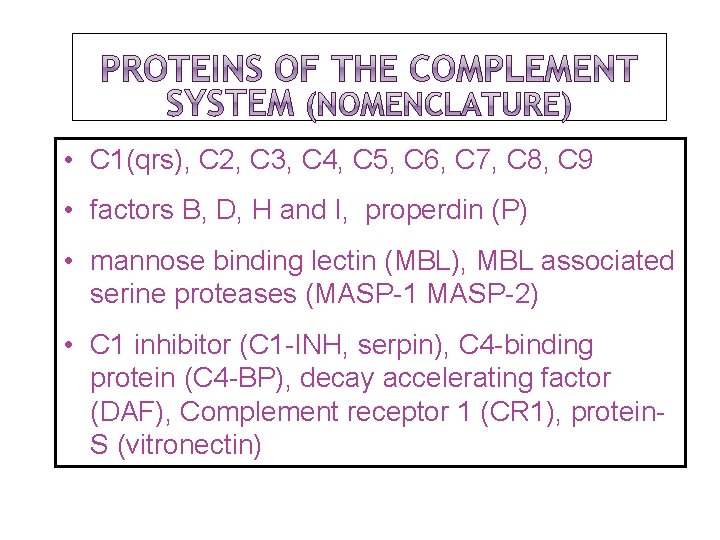 PROTEINS OF THE COMPLEMENT SYSTEM (NOMENCLATURE)

• C1(qrs), C2, C3, C4, C5, C6, C7, C8, C9

• factors B, D, H and I, properdin (P)

• mannose binding lectin (MBL), MBL associated serine proteases (MASP-1 MASP-2)

• C1 inhibitor (C1-INH, serpin), C4-binding protein (C4-BP), decay accelerating factor (DAF), Complement receptor 1 (CR1), protein-S (vitronectin)